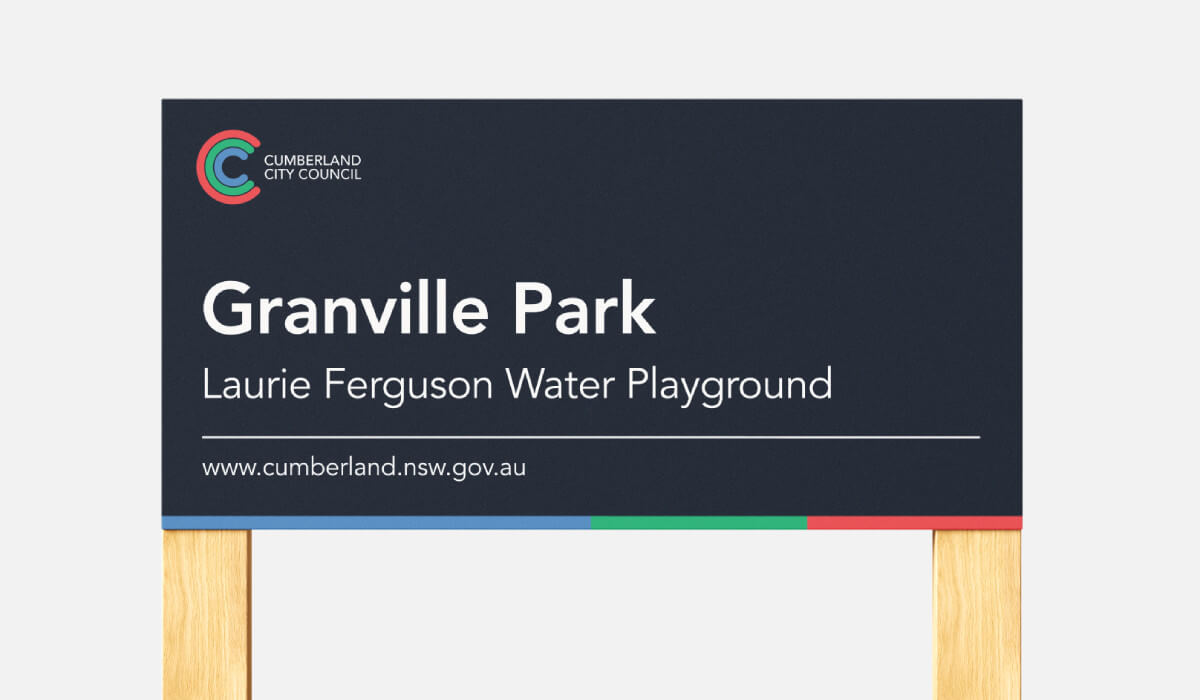 CUMBERLAND
CITY COUNCIL

Granville Park

Laurie Ferguson Water Playground

www.cumberland.nsw.gov.au